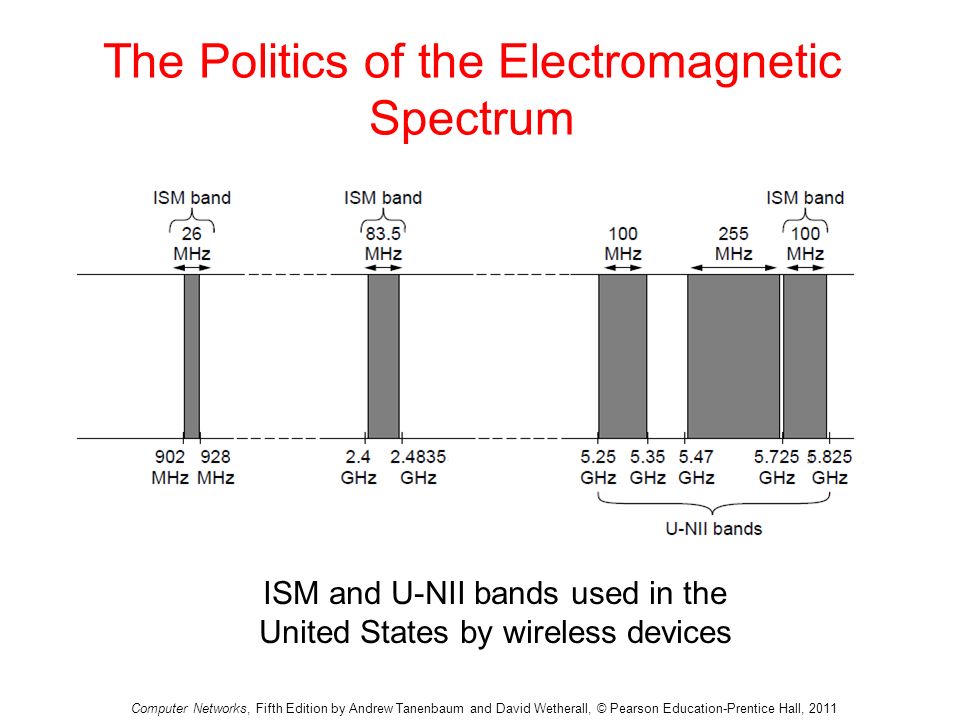 The Politics of the Electromagnetic Spectrum

ISM band
26 MHz

ISM band
83.5 MHz

100 MHz

255 MHz

ISM band
100 MHz

902 MHz
928 MHz
2.4 GHz
2.4835 GHz
5.25 GHz
5.35 GHz
5.47 GHz
5.725 GHz
5.825 GHz

U-NII bands

ISM and U-NII bands used in the United States by wireless devices

Computer Networks, Fifth Edition by Andrew Tanenbaum and David Wetherall, © Pearson Education-Prentice Hall, 2011